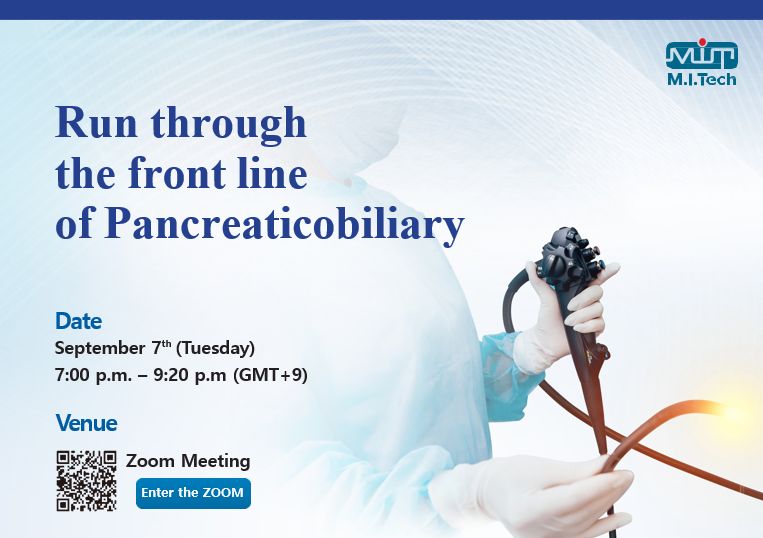 M.I.Tech

Run through the front line of Pancreaticobiliary

Date

September 7$^{th}$ (Tuesday)

7:00 p.m. – 9:20 p.m (GMT+9)

Venue

Zoom Meeting

Enter the ZOOM